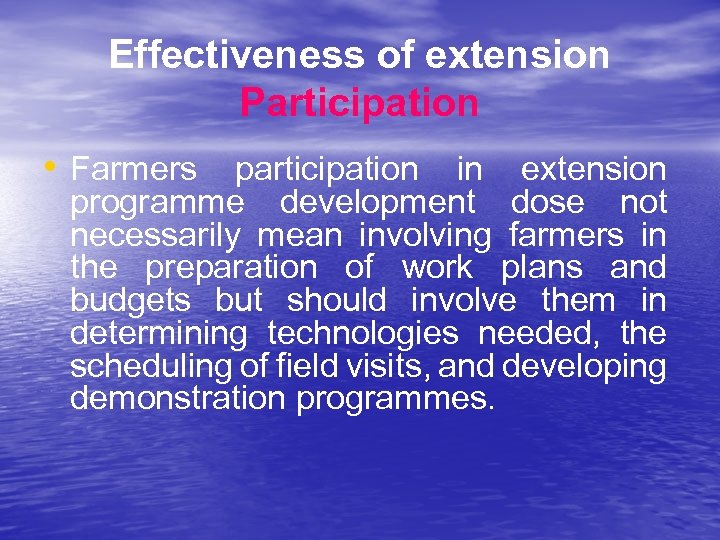 Effectiveness of extension
Participation

• Farmers participation in extension programme development dose not necessarily mean involving farmers in the preparation of work plans and budgets but should involve them in determining technologies needed, the scheduling of field visits, and developing demonstration programmes.